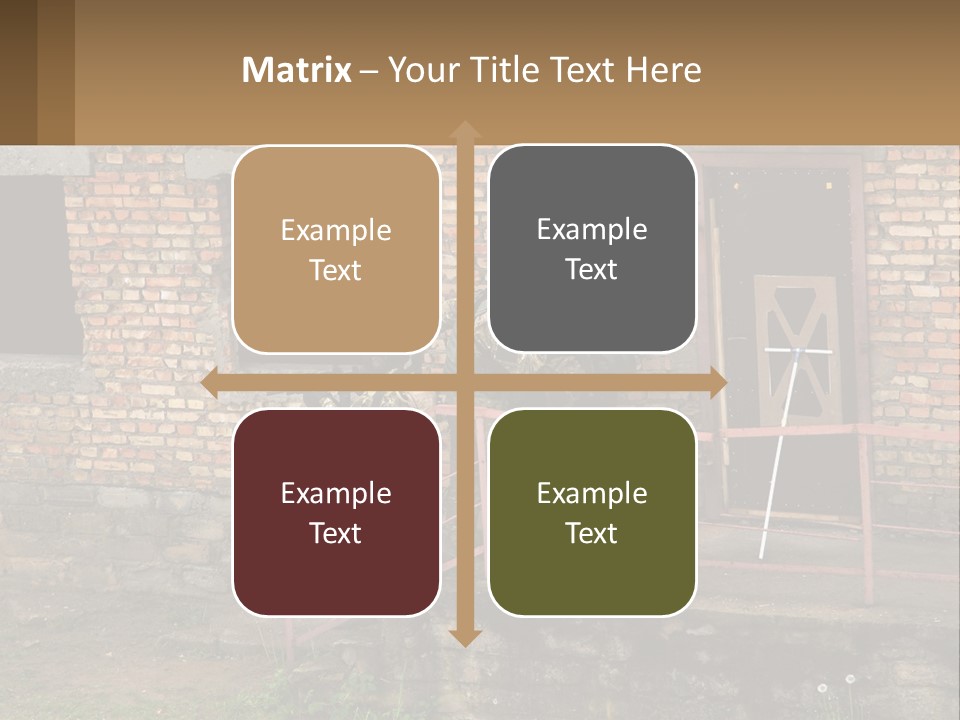 Matrix – Your Title Text Here

Example Text

Example Text

Example Text

Example Text